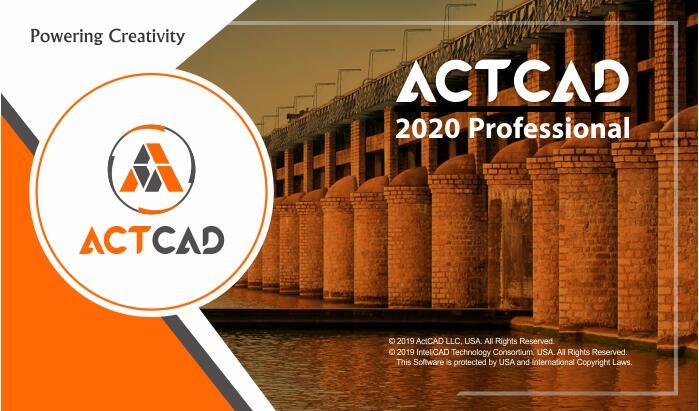 Powering Creativity

ACTCAD

ACTCAD
2020 Professional

© 2019 ActCAD LLC, USA. All Rights Reserved.
© 2019 IntelliCAD Technology Consortium, USA. All Rights Reserved.
This Software is protected by USA and International Copyright Laws.